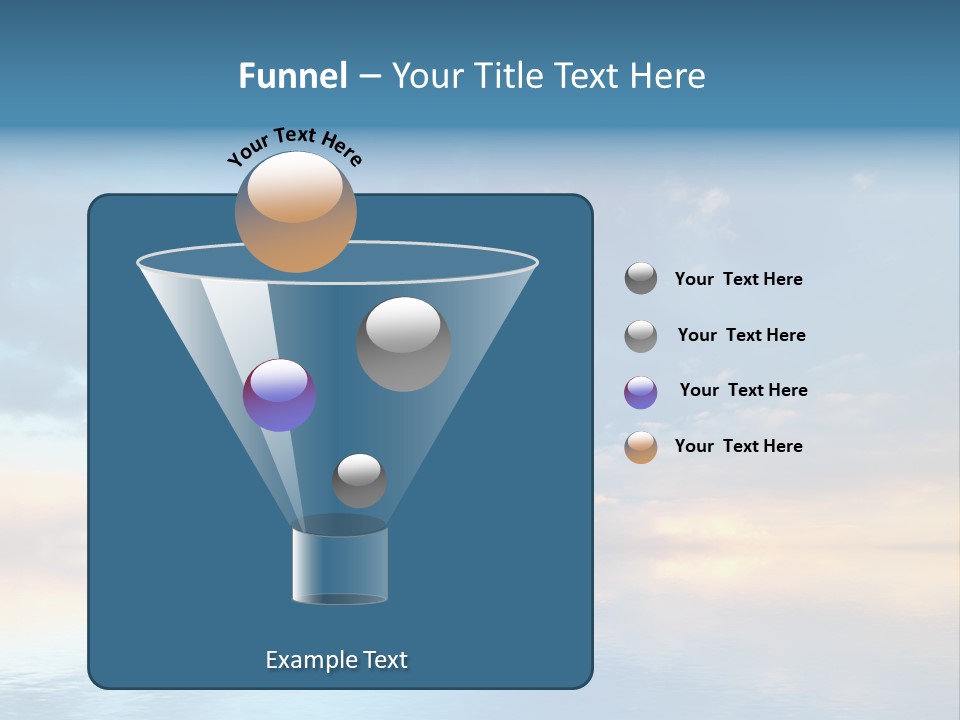 Funnel – Your Title Text Here

Your Text Here

Example Text

Your Text Here

Your Text Here

Your Text Here

Your Text Here